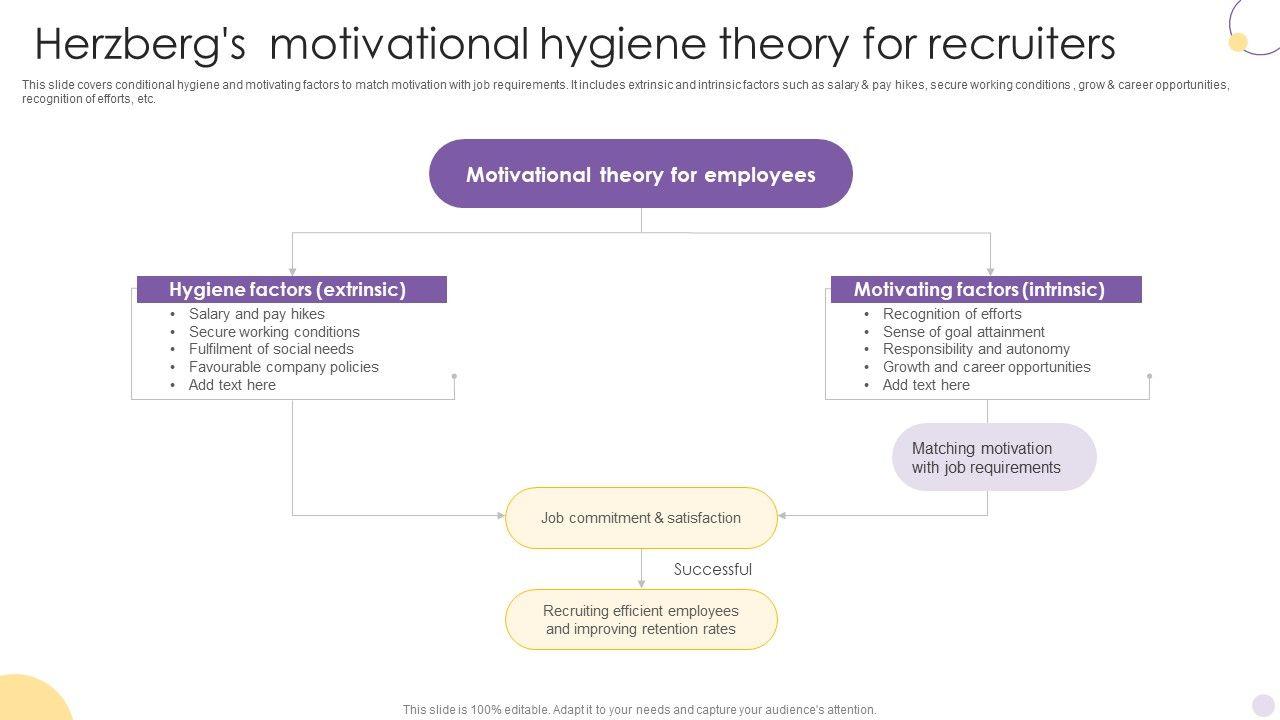 Herzberg's motivational hygiene theory for recruiters

This slide covers conditional hygiene and motivating factors to match motivation with job requirements. It includes extrinsic and intrinsic factors such as salary & pay hikes, secure working conditions , grow & career opportunities, recognition of efforts, etc.

Motivational theory for employees

Hygiene factors (extrinsic)
• Salary and pay hikes
• Secure working conditions
• Fulfilment of social needs
• Favourable company policies
• Add text here

Motivating factors (intrinsic)
• Recognition of efforts
• Sense of goal attainment
• Responsibility and autonomy
• Growth and career opportunities
• Add text here

Matching motivation with job requirements

Job commitment & satisfaction

Successful

Recruiting efficient employees and improving retention rates

This slide is 100% editable. Adapt it to your needs and capture your audience's attention.